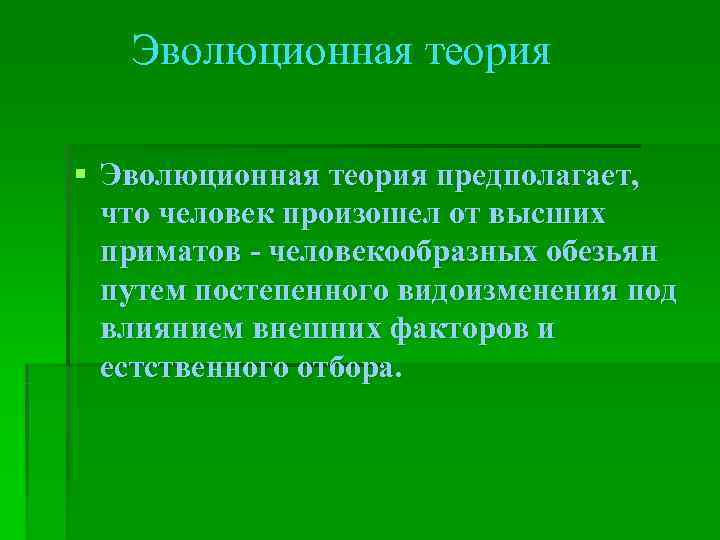 Эволюционная теория

▪ Эволюционная теория предполагает, что человек произошел от высших приматов - человекообразных обезьян путем постепенного видоизменения под влиянием внешних факторов и естственного отбора.